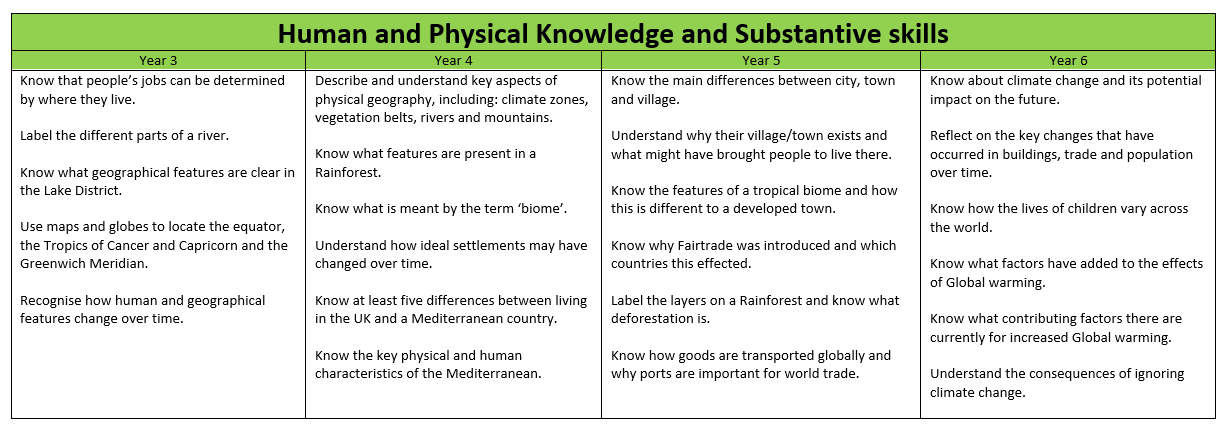 Human and Physical Knowledge and Substantive skills

| Year 3 | Year 4 | Year 5 | Year 6 |
|---|---|---|---|
| Know that people's jobs can be determined by where they live.<br><br>Label the different parts of a river.<br><br>Know what geographical features are clear in the Lake District.<br><br>Use maps and globes to locate the equator, the Tropics of Cancer and Capricorn and the Greenwich Meridian.<br><br>Recognise how human and geographical features change over time. | Describe and understand key aspects of physical geography, including: climate zones, vegetation belts, rivers and mountains.<br><br>Know what features are present in a Rainforest.<br><br>Know what is meant by the term 'biome'.<br><br>Understand how ideal settlements may have changed over time.<br><br>Know at least five differences between living in the UK and a Mediterranean country.<br><br>Know the key physical and human characteristics of the Mediterranean. | Know the main differences between city, town and village.<br><br>Understand why their village/town exists and what might have brought people to live there.<br><br>Know the features of a tropical biome and how this is different to a developed town.<br><br>Know why Fairtrade was introduced and which countries this effected.<br><br>Label the layers on a Rainforest and know what deforestation is.<br><br>Know how goods are transported globally and why ports are important for world trade. | Know about climate change and its potential impact on the future.<br><br>Reflect on the key changes that have occurred in buildings, trade and population over time.<br><br>Know how the lives of children vary across the world.<br><br>Know what factors have added to the effects of Global warming.<br><br>Know what contributing factors there are currently for increased Global warming.<br><br>Understand the consequences of ignoring climate change. |